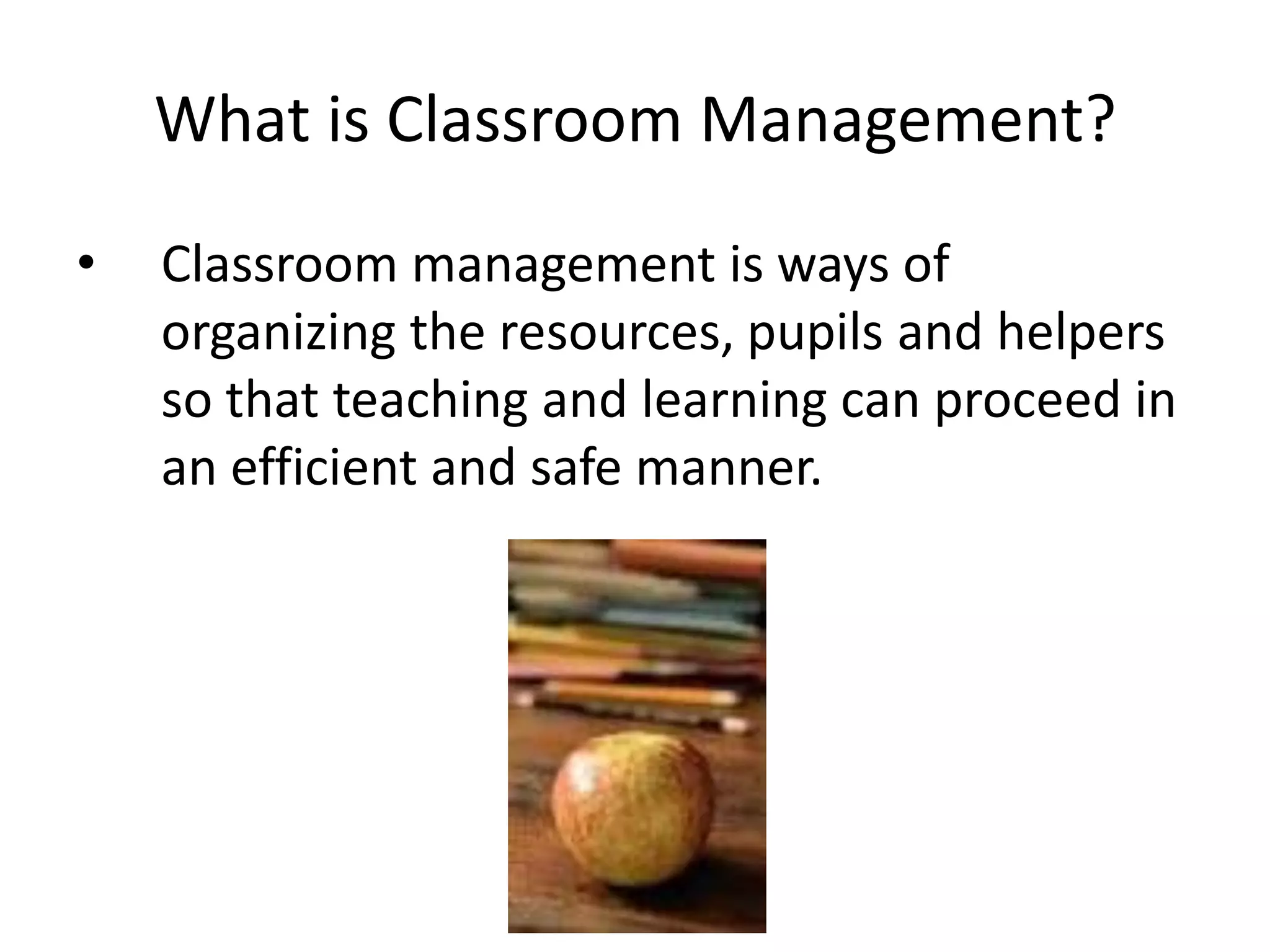 What is Classroom Management?

• Classroom management is ways of organizing the resources, pupils and helpers so that teaching and learning can proceed in an efficient and safe manner.